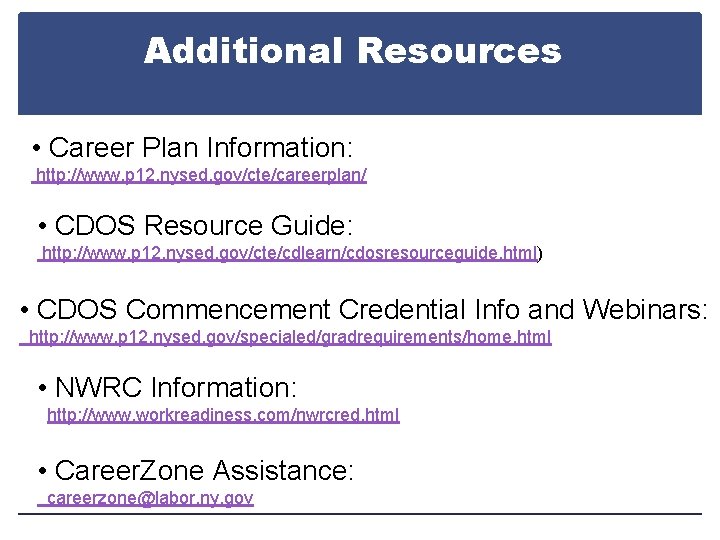 Additional Resources

• Career Plan Information:
http://www.p12.nysed.gov/cte/careerplan/

• CDOS Resource Guide:
http://www.p12.nysed.gov/cte/cdlearn/cdosresourceguide.html)

• CDOS Commencement Credential Info and Webinars:
http://www.p12.nysed.gov/specialed/gradrequirements/home.html

• NWRC Information:
http://www.workreadiness.com/nwrcred.html

• CareerZone Assistance:
careerzone@labor.ny.gov